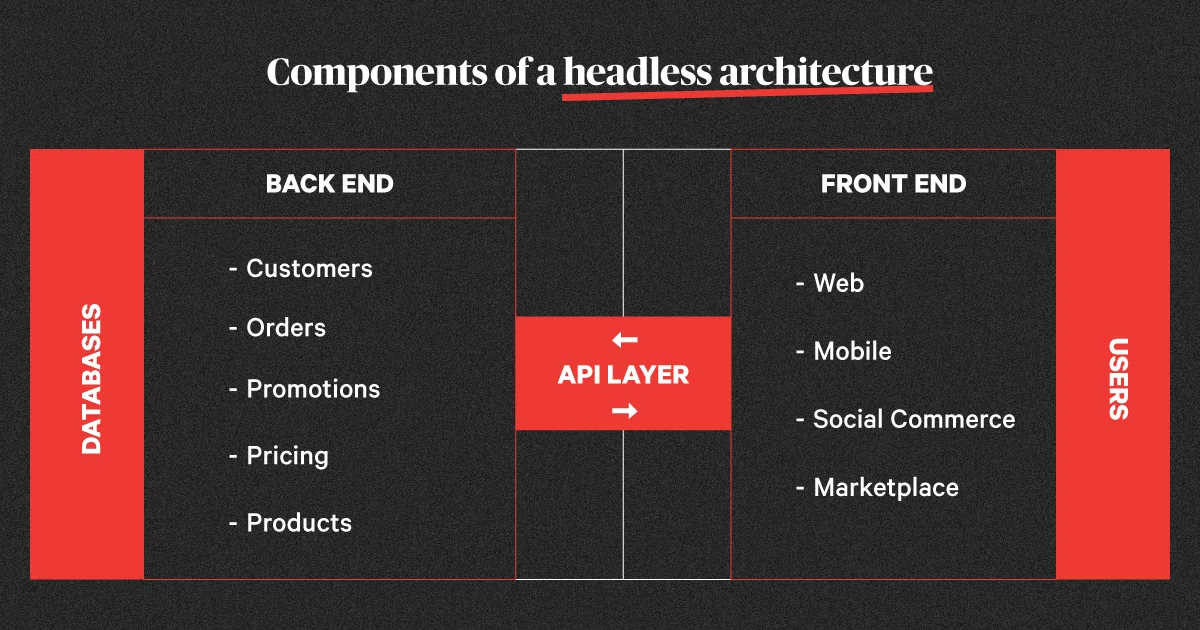 Components of a headless architecture

DATABASES

BACK END

- Customers
- Orders
- Promotions
- Pricing
- Products

←
API LAYER
→

FRONT END

- Web
- Mobile
- Social Commerce
- Marketplace

USERS